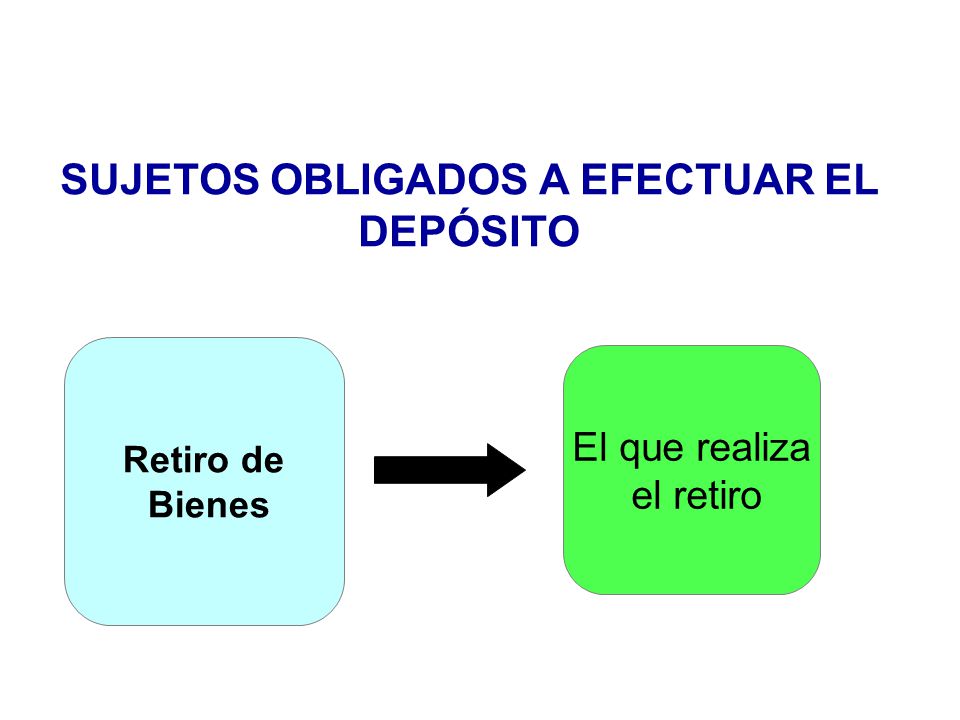 SUJETOS OBLIGADOS A EFECTUAR EL DEPÓSITO

Retiro de Bienes

El que realiza el retiro